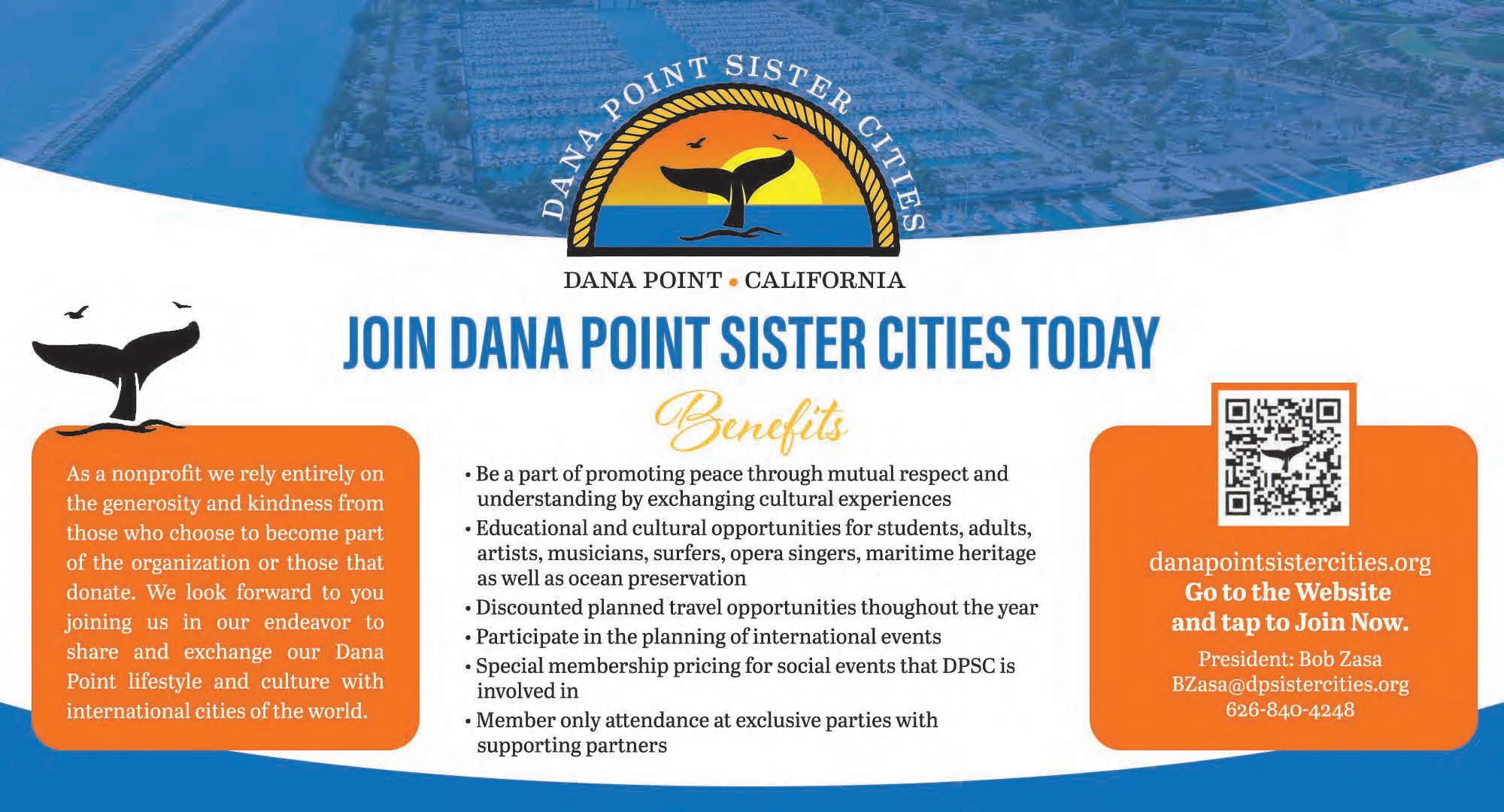 DANA POINT SISTER CITIES

DANA POINT • CALIFORNIA

JOIN DANA POINT SISTER CITIES TODAY

As a nonprofit we rely entirely on the generosity and kindness from those who choose to become part of the organization or those that donate. We look forward to you joining us in our endeavor to share and exchange our Dana Point lifestyle and culture with international cities of the world.

Benefits

• Be a part of promoting peace through mutual respect and understanding by exchanging cultural experiences
• Educational and cultural opportunities for students, adults, artists, musicians, surfers, opera singers, maritime heritage as well as ocean preservation
• Discounted planned travel opportunities thoughout the year
• Participate in the planning of international events
• Special membership pricing for social events that DPSC is involved in
• Member only attendance at exclusive parties with supporting partners

danapointsistercities.org
Go to the Website and tap to Join Now.
President: Bob Zasa
BZasa@dpsistercities.org
626-840-4248